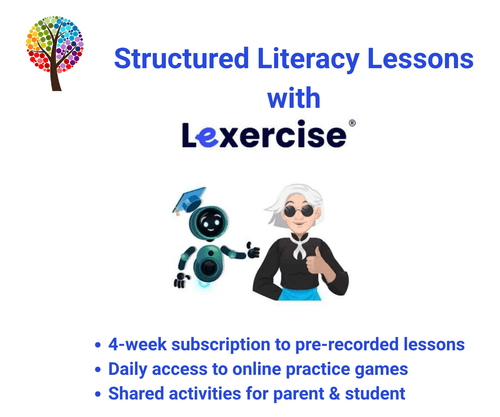 Structured Literacy Lessons with

Lexercise®

• 4-week subscription to pre-recorded lessons
• Daily access to online practice games
• Shared activities for parent & student